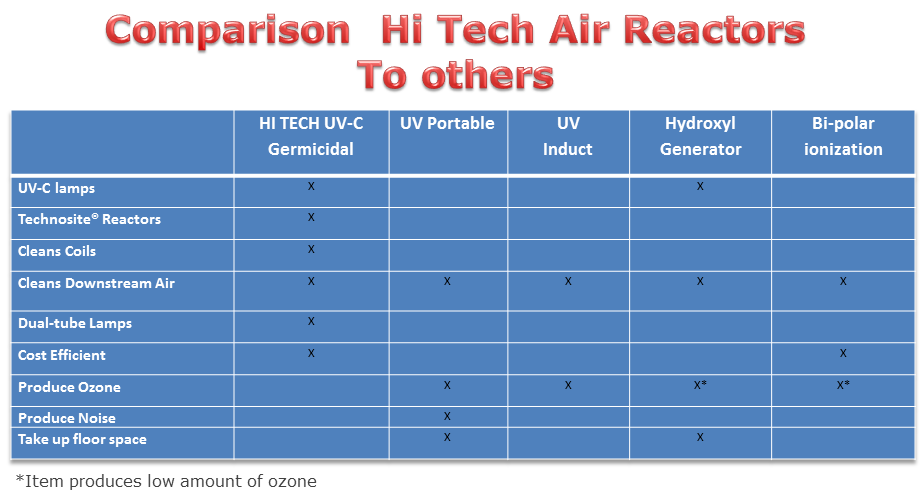 Comparison Hi Tech Air Reactors
To others

| | HI TECH UV-C Germicidal | UV Portable | UV Induct | Hydroxyl Generator | Bi-polar ionization |
|---|---|---|---|---|---|
| UV-C lamps | X | | | X | |
| Technosite© Reactors | X | | | | |
| Cleans Coils | X | | | | |
| Cleans Downstream Air | X | X | X | X | X |
| Dual-tube Lamps | X | | | | |
| Cost Efficient | X | | | | X |
| Produce Ozone | | X | X | X* | X* |
| Produce Noise | | X | | | |
| Take up floor space | | X | | X | |

*Item produces low amount of ozone